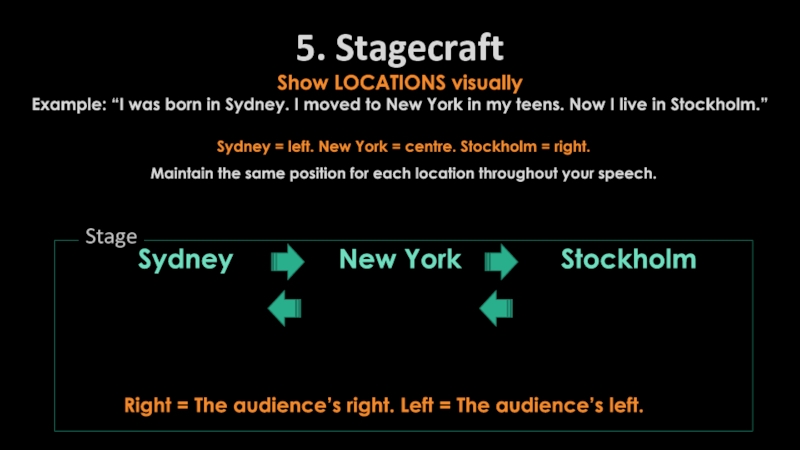 5. Stagecraft

Show LOCATIONS visually

Example: “I was born in Sydney. I moved to New York in my teens. Now I live in Stockholm.”

Sydney = left. New York = centre. Stockholm = right.

Maintain the same position for each location throughout your speech.

Stage

Sydney New York Stockholm

Right = The audience’s right. Left = The audience’s left.